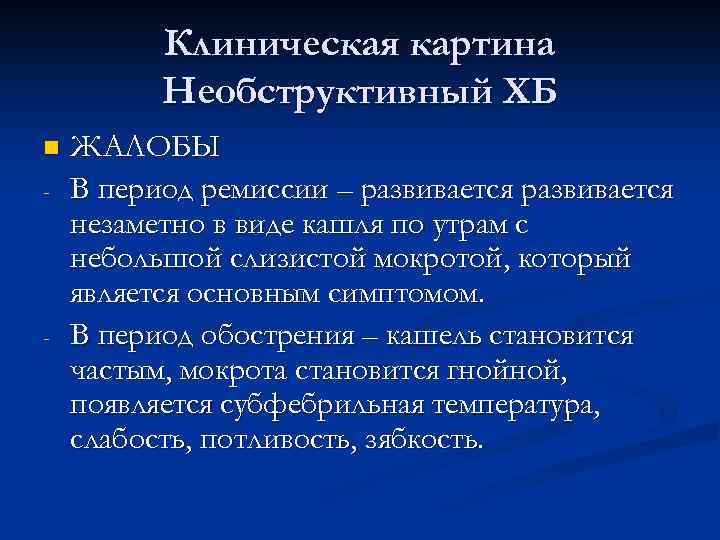 Клиническая картина
Необструктивный ХБ

ЖАЛОБЫ

- В период ремиссии – развивается развивается незаметно в виде кашля по утрам с небольшой слизистой мокротой, который является основным симптомом.

- В период обострения – кашель становится частым, мокрота становится гнойной, появляется субфебрильная температура, слабость, потливость, зябкость.